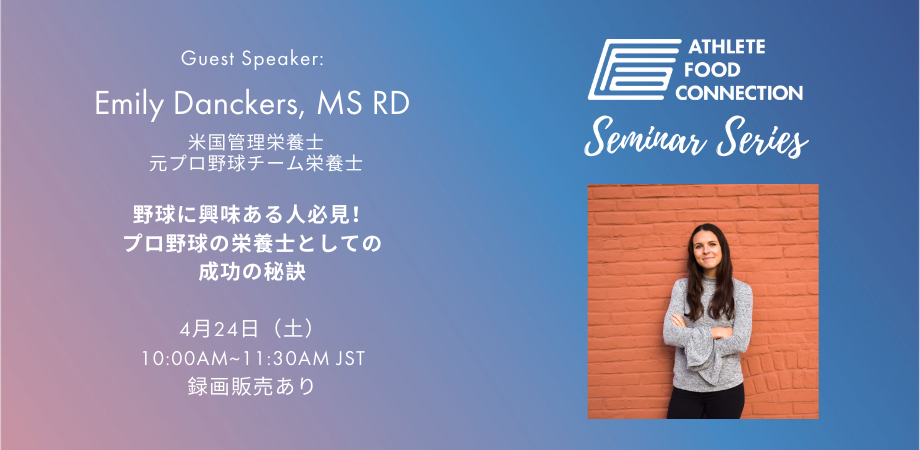 Guest Speaker:

Emily Danckers, MS RD

米国管理栄養士
元プロ野球チーム栄養士

野球に興味ある人必見!
プロ野球の栄養士としての
成功の秘訣

4月24日(土)
10:00AM~11:30AM JST
録画販売あり

ATHLETE
FOOD
CONNECTION

Seminar Series